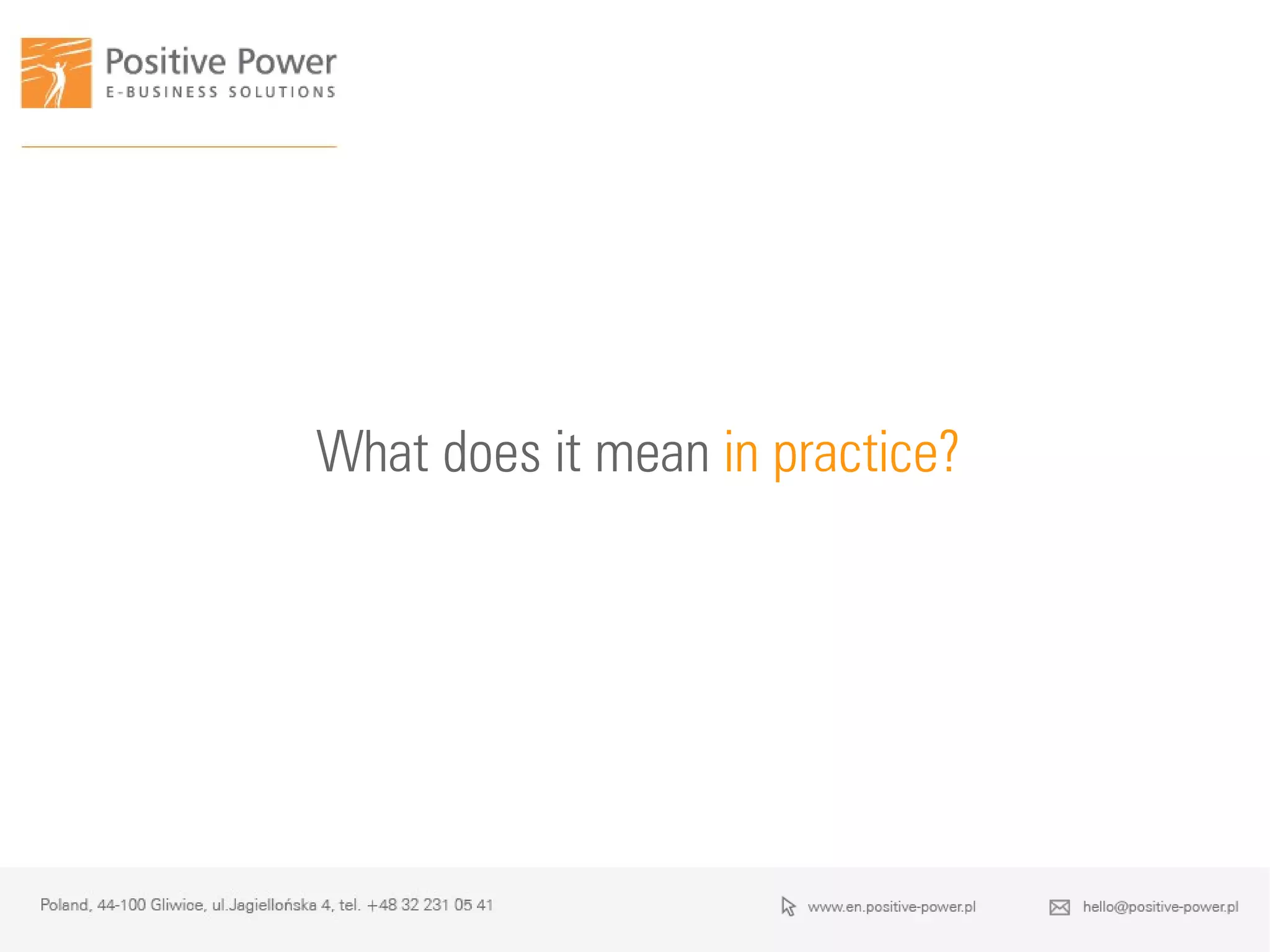 Positive Power
E-BUSINESS SOLUTIONS

What does it mean in practice?

Poland, 44-100 Gliwice, ul.Jagiellońska 4, tel. +48 32 231 05 41

www.en.positive-power.pl

hello@positive-power.pl